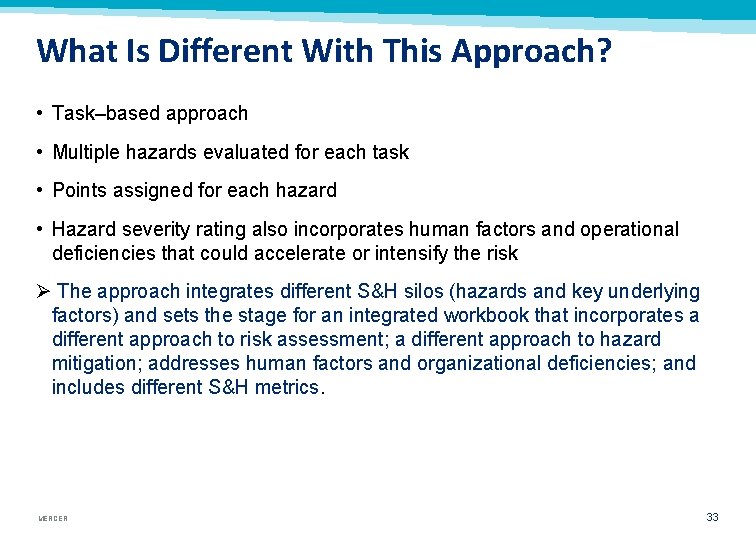 What Is Different With This Approach?

• Task–based approach

• Multiple hazards evaluated for each task

• Points assigned for each hazard

• Hazard severity rating also incorporates human factors and operational deficiencies that could accelerate or intensify the risk

➢ The approach integrates different S&H silos (hazards and key underlying factors) and sets the stage for an integrated workbook that incorporates a different approach to risk assessment; a different approach to hazard mitigation; addresses human factors and organizational deficiencies; and includes different S&H metrics.

MERCER

33